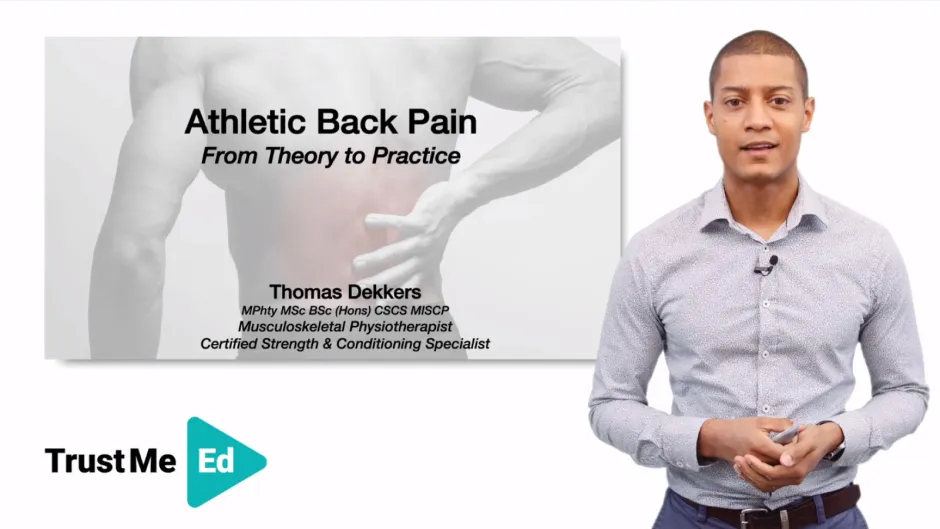 Athletic Back Pain
From Theory to Practice

Thomas Dekkers
MPhty MSc BSc (Hons) CSCS MISCP
Musculoskeletal Physiotherapist
Certified Strength & Conditioning Specialist

TrustMe Ed